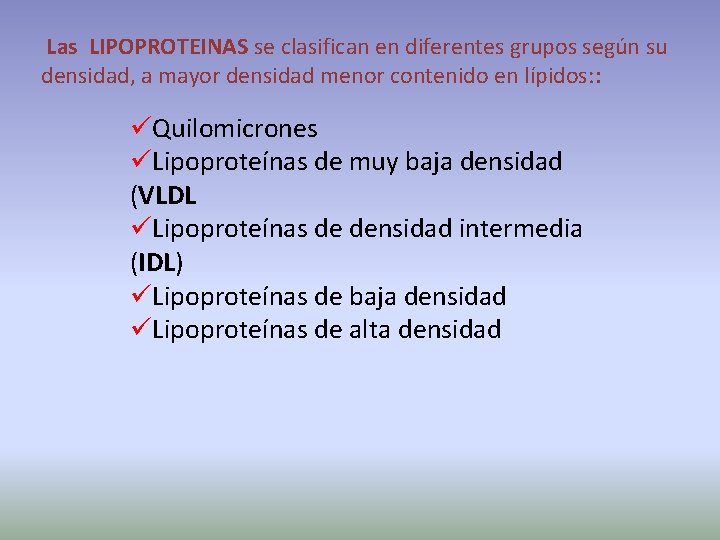 Las LIPOPROTEINAS se clasifican en diferentes grupos según su densidad, a mayor densidad menor contenido en lípidos::

✓Quilomicrones
✓Lipoproteínas de muy baja densidad (VLDL
✓Lipoproteínas de densidad intermedia (IDL)
✓Lipoproteínas de baja densidad
✓Lipoproteínas de alta densidad